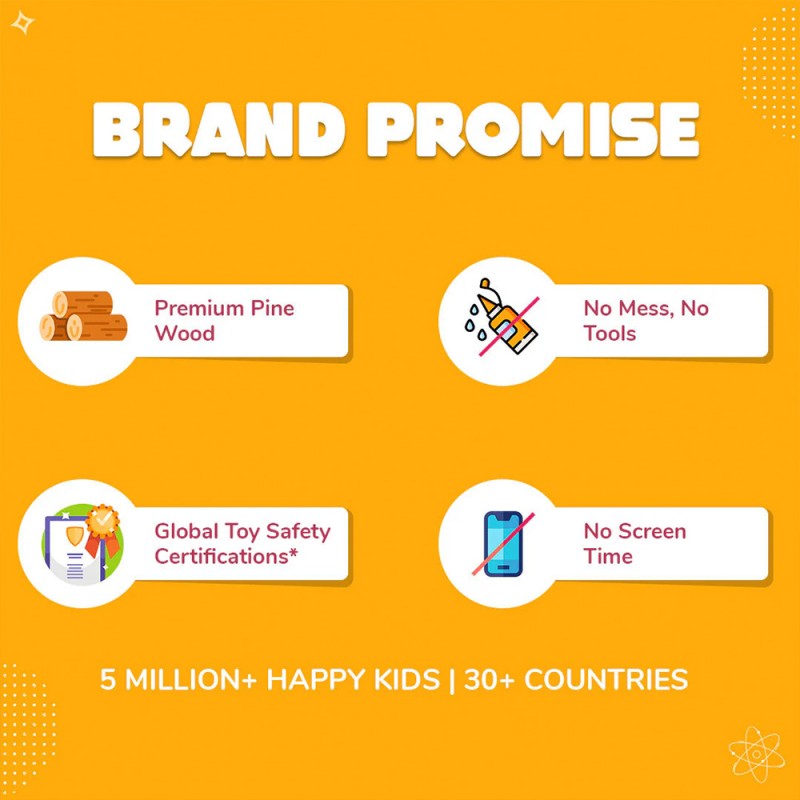 BRAND PROMISE

Premium Pine Wood

No Mess, No Tools

Global Toy Safety Certifications*

No Screen Time

5 MILLION+ HAPPY KIDS | 30+ COUNTRIES